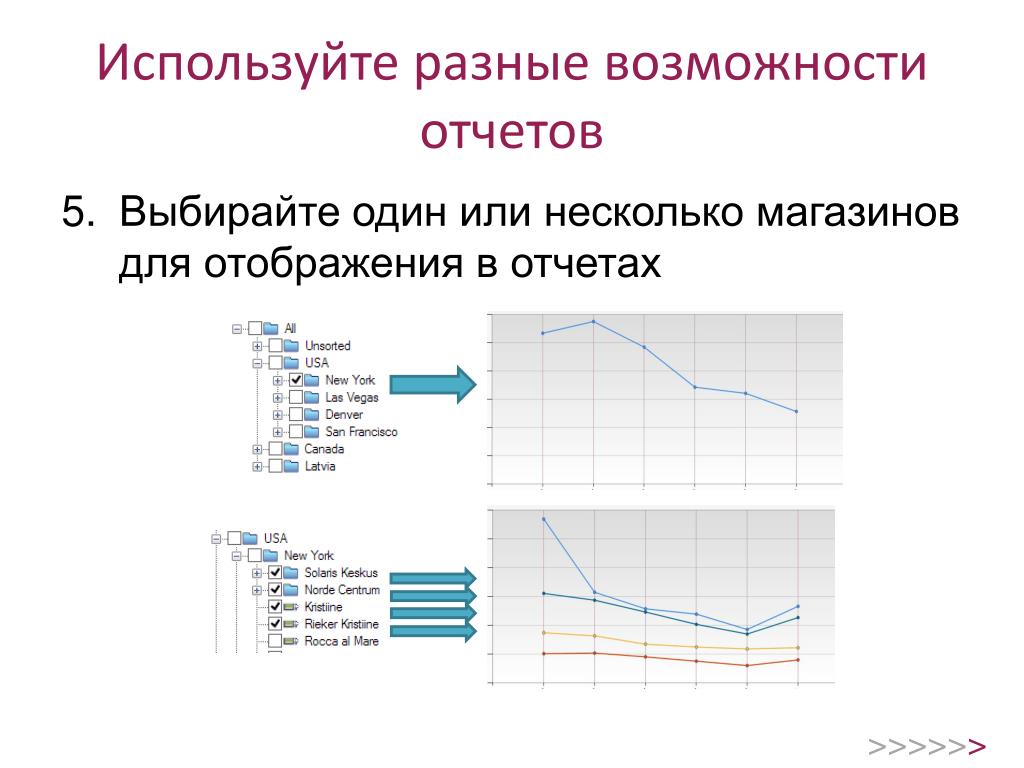 Используйте разные возможности отчетов

5. Выбирайте один или несколько магазинов для отображения в отчетах

All
Unsorted
USA
New York
Las Vegas
Denver
San Francisco
Canada
Latvia

USA
New York
Solaris Keskus
Norde Centrum
Kristiine
Rieker Kristiine
Rocca al Mare

>>>>>>